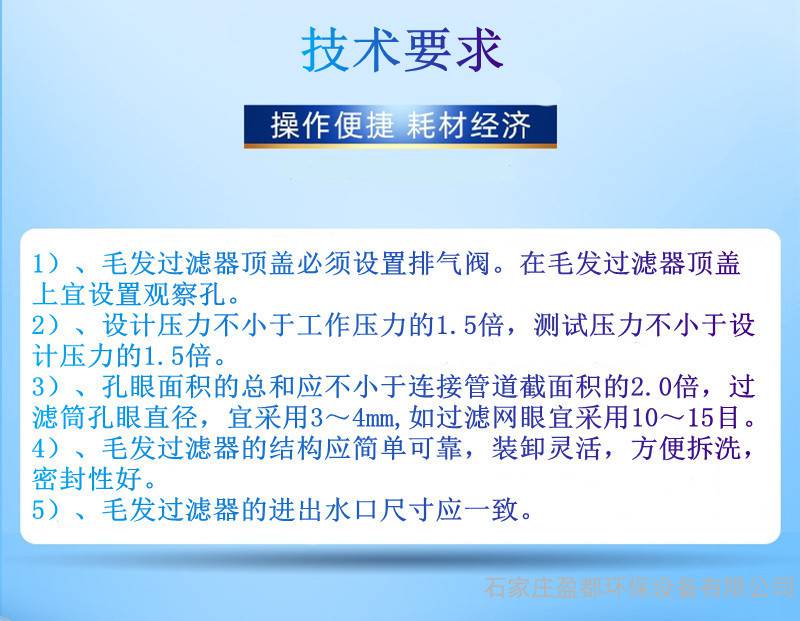 技术要求

操作便捷 耗材经济

1）、毛发过滤器顶盖必须设置排气阀。在毛发过滤器顶盖上宜设置观察孔。
2）、设计压力不小于工作压力的1.5倍，测试压力不小于设计压力的1.5倍。
3）、孔眼面积的总和应不小于连接管道截面积的2.0倍，过滤筒孔眼直径，宜采用3～4mm,如过滤网眼宜采用10～15目。
4）、毛发过滤器的结构应简单可靠，装卸灵活，方便拆洗，密封性好。
5）、毛发过滤器的进出水口尺寸应一致。

石家庄盈都环保设备有限公司